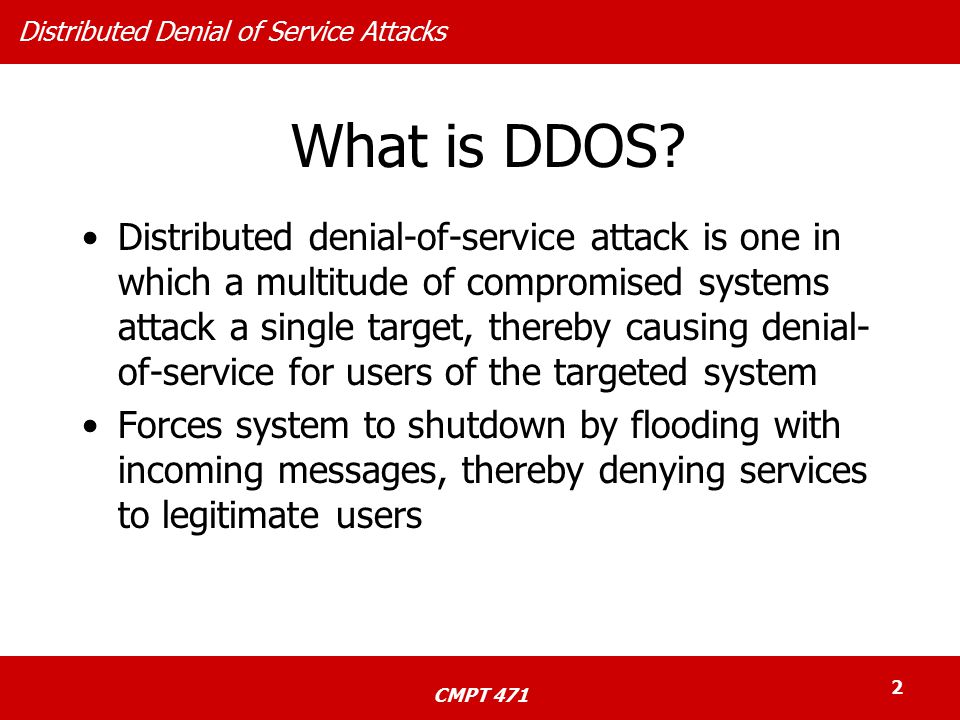 Distributed Denial of Service Attacks

What is DDOS?

• Distributed denial-of-service attack is one in which a multitude of compromised systems attack a single target, thereby causing denial-of-service for users of the targeted system

• Forces system to shutdown by flooding with incoming messages, thereby denying services to legitimate users

CMPT 471

2